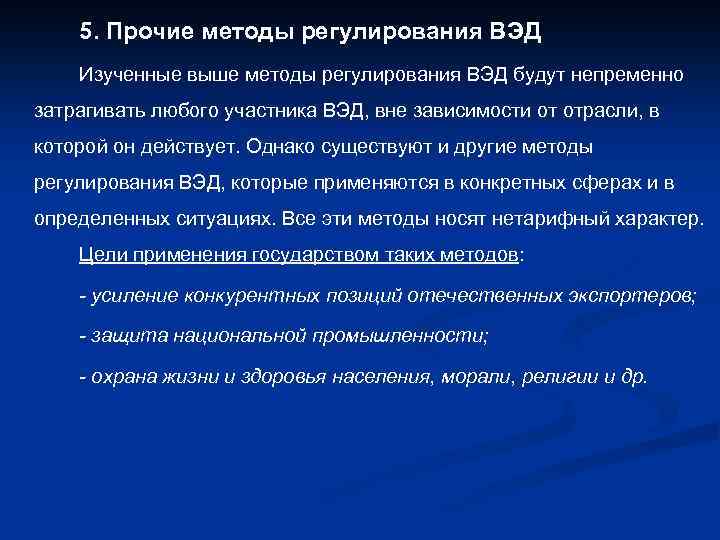 5. Прочие методы регулирования ВЭД

Изученные выше методы регулирования ВЭД будут непременно затрагивать любого участника ВЭД, вне зависимости от отрасли, в которой он действует. Однако существуют и другие методы регулирования ВЭД, которые применяются в конкретных сферах и в определенных ситуациях. Все эти методы носят нетарифный характер.

Цели применения государством таких методов:

- усиление конкурентных позиций отечественных экспортеров;

- защита национальной промышленности;

- охрана жизни и здоровья населения, морали, религии и др.